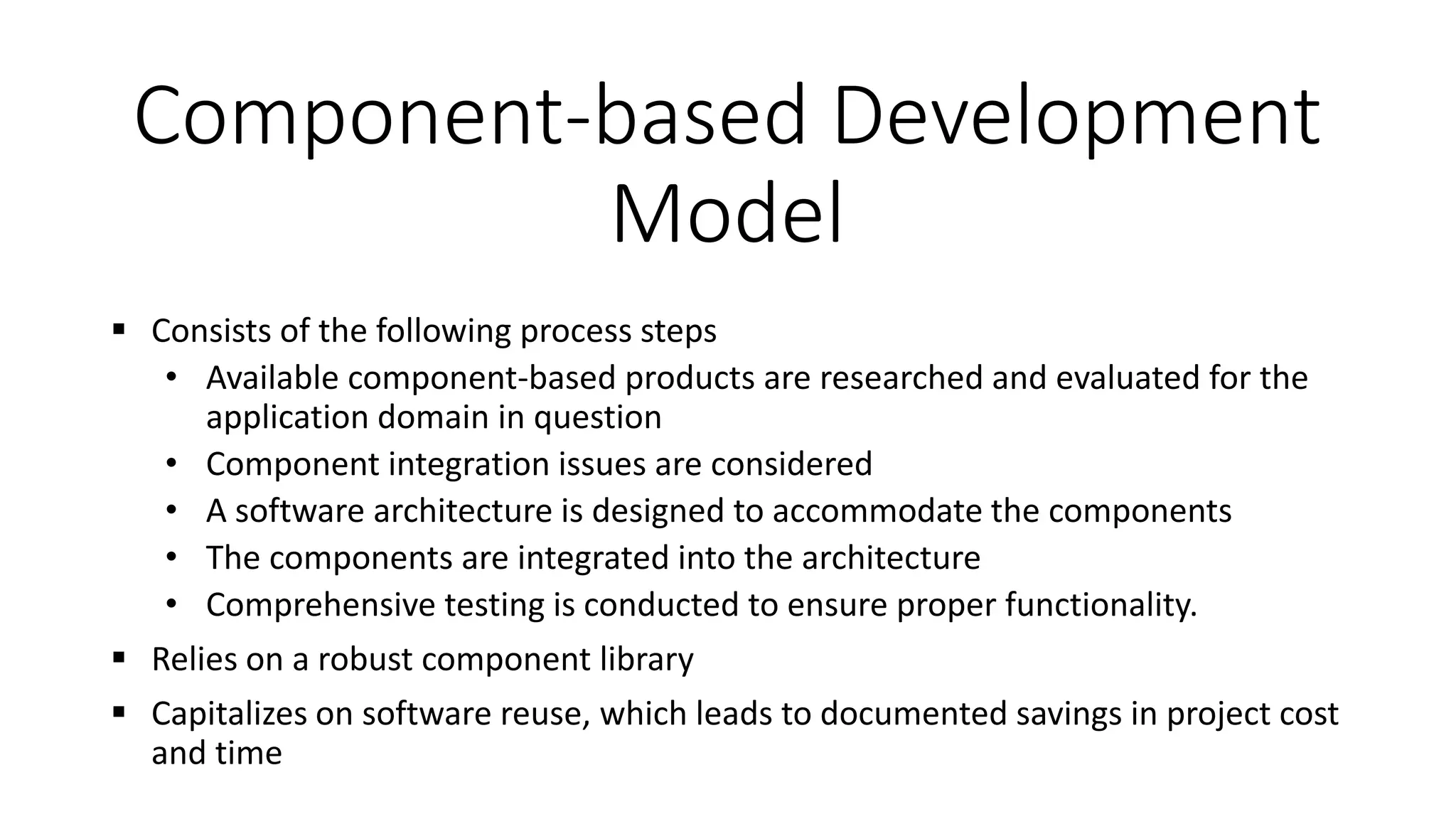 Component-based Development Model

▪ Consists of the following process steps
  • Available component-based products are researched and evaluated for the application domain in question
  • Component integration issues are considered
  • A software architecture is designed to accommodate the components
  • The components are integrated into the architecture
  • Comprehensive testing is conducted to ensure proper functionality.
▪ Relies on a robust component library
▪ Capitalizes on software reuse, which leads to documented savings in project cost and time